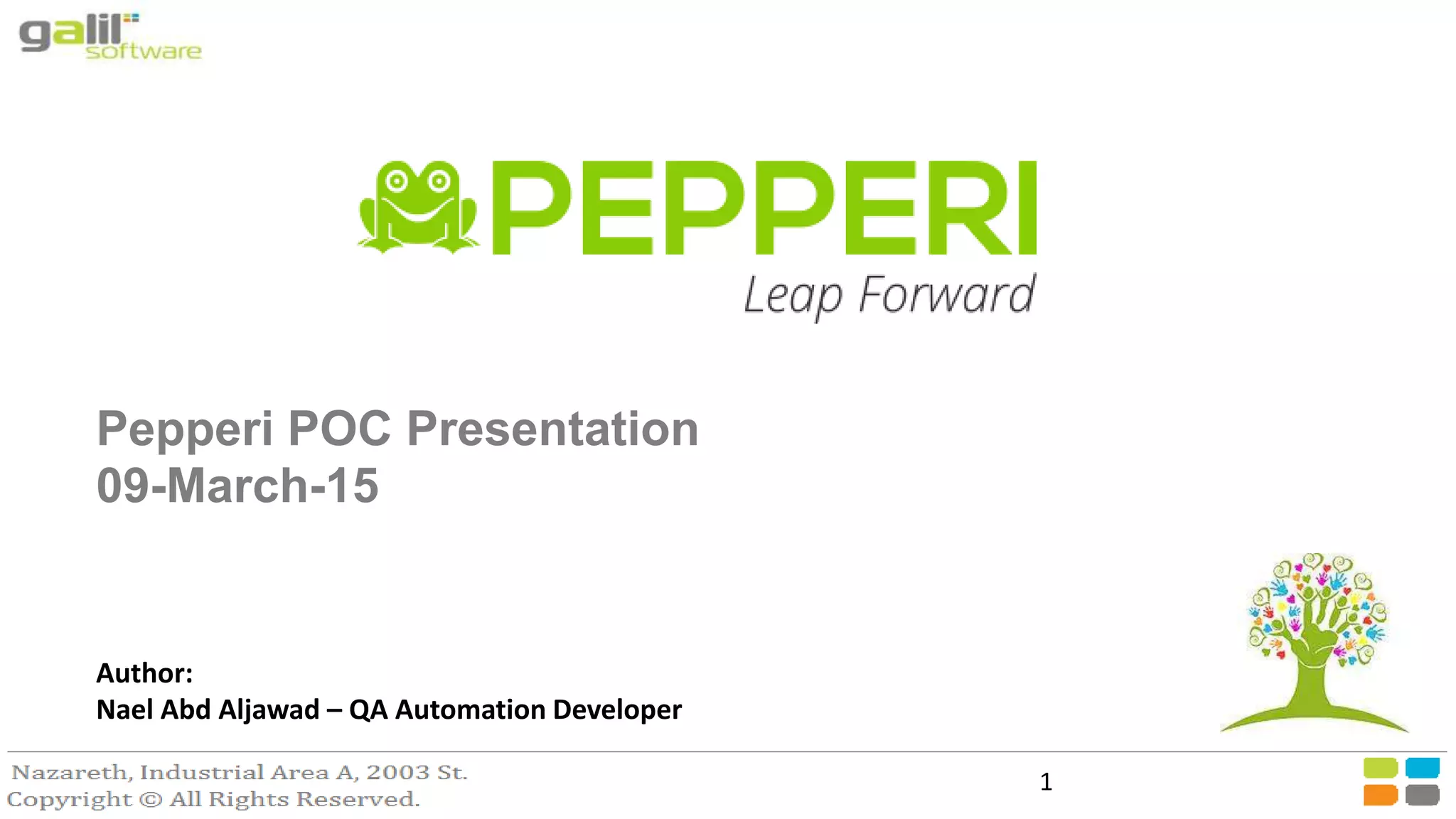 galil software

PEPPERI
Leap Forward

Pepperi POC Presentation
09-March-15

Author:
Nael Abd Aljawad – QA Automation Developer

Nazareth, Industrial Area A, 2003 St.
Copyright © All Rights Reserved.

1